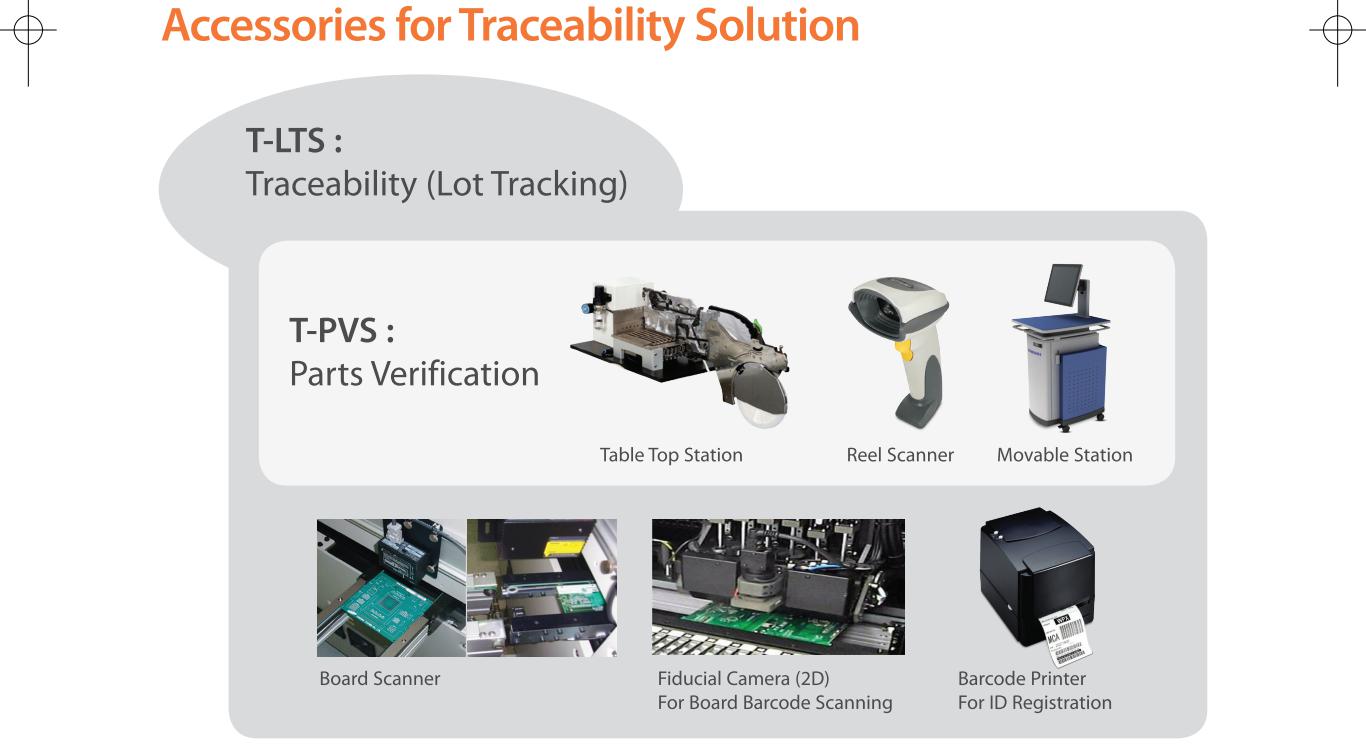 Accessories for Traceability Solution

T-LTS :
Traceability (Lot Tracking)

T-PVS :
Parts Verification

Table Top Station

Reel Scanner

Movable Station

Board Scanner

Fiducial Camera (2D)
For Board Barcode Scanning

Barcode Printer
For ID Registration